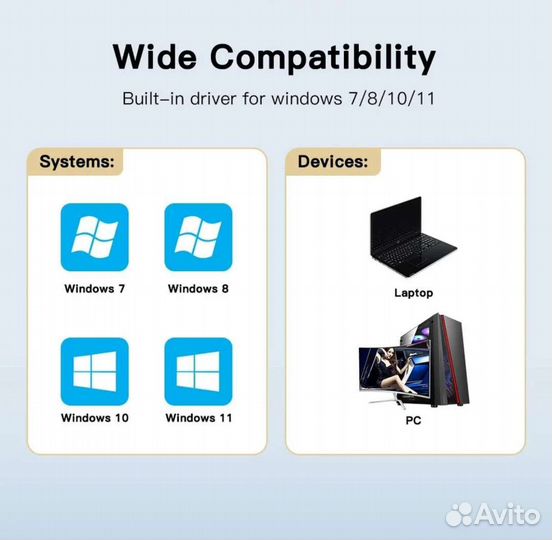 Wide Compatibility

Built–in driver for windows 7/8/10/11

Systems:

Windows 7

Windows 8

Windows 10

Windows 11

Devices:

Laptop

PC

Avito